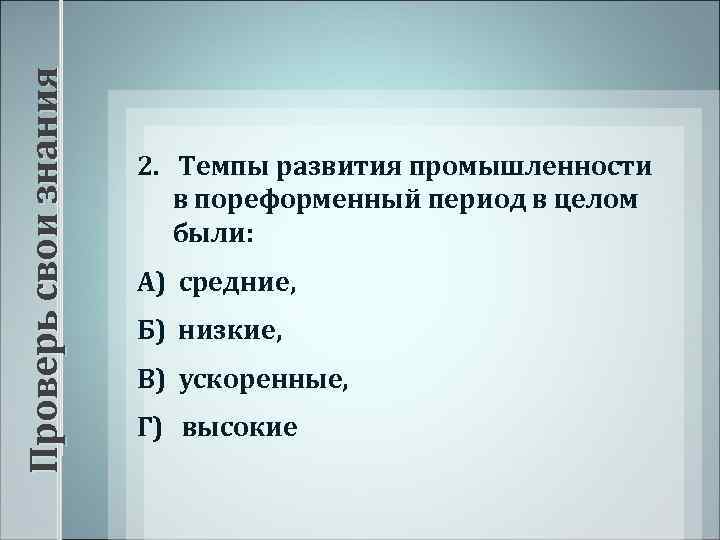 Проверь свои знания

2. Темпы развития промышленности в пореформенный период в целом были:

А) средние,

Б) низкие,

В) ускоренные,

Г) высокие